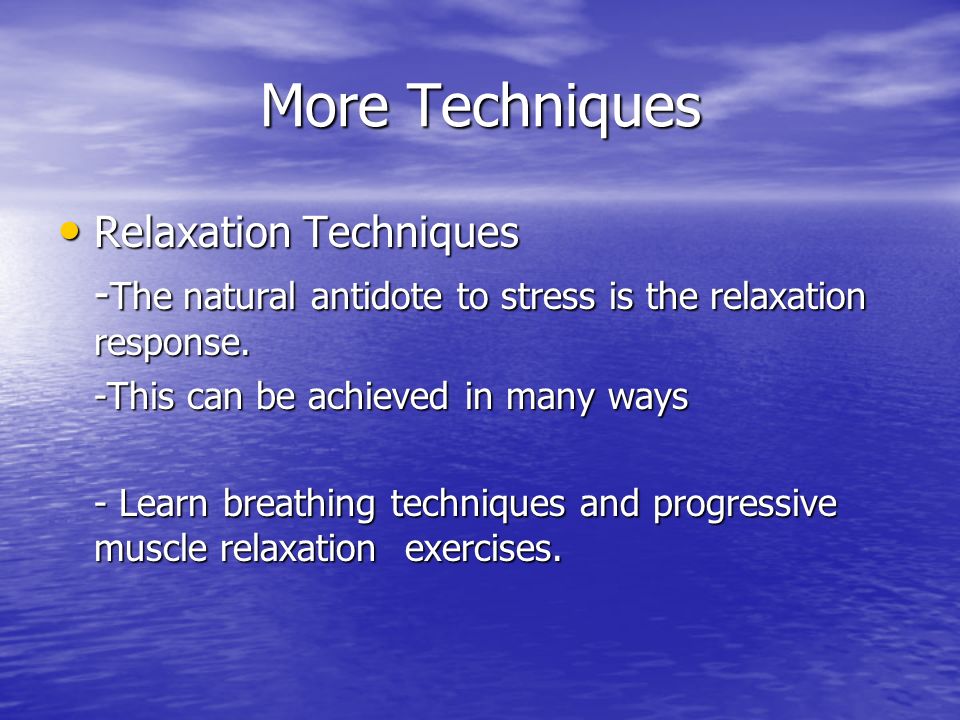 More Techniques

• Relaxation Techniques

-The natural antidote to stress is the relaxation response.

-This can be achieved in many ways

- Learn breathing techniques and progressive muscle relaxation exercises.